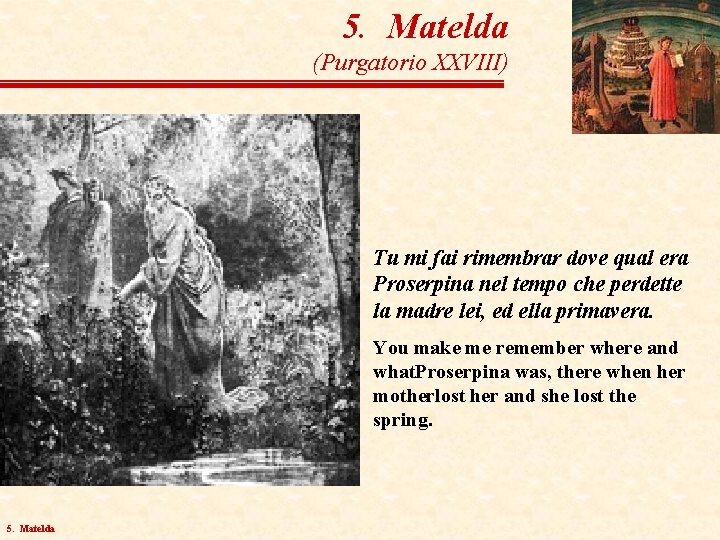 5. Matelda
(Purgatorio XXVIII)

Tu mi fai rimembrar dove qual era
Proserpina nel tempo che perdette
la madre lei, ed ella primavera.

You make me remember where and whatProserpina was, there when her motherlost her and she lost the spring.

5. Matelda